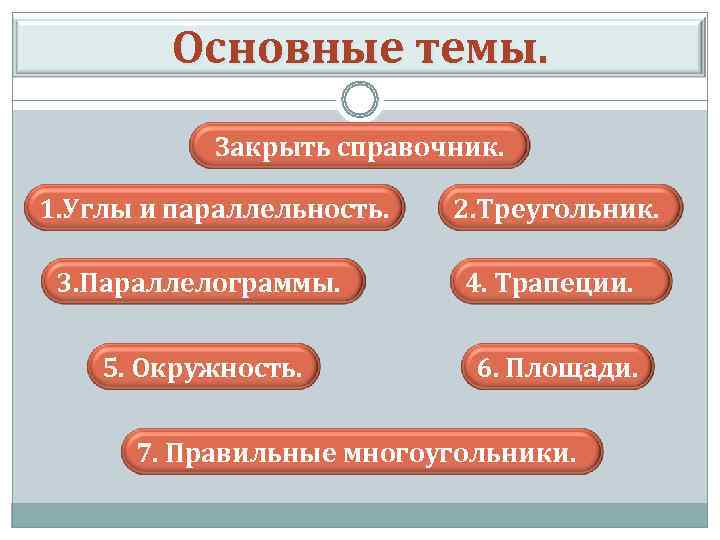 Основные темы.

Закрыть справочник.

1.Углы и параллельность.

2.Треугольник.

3.Параллелограммы.

4. Трапеции.

5. Окружность.

6. Площади.

7. Правильные многоугольники.